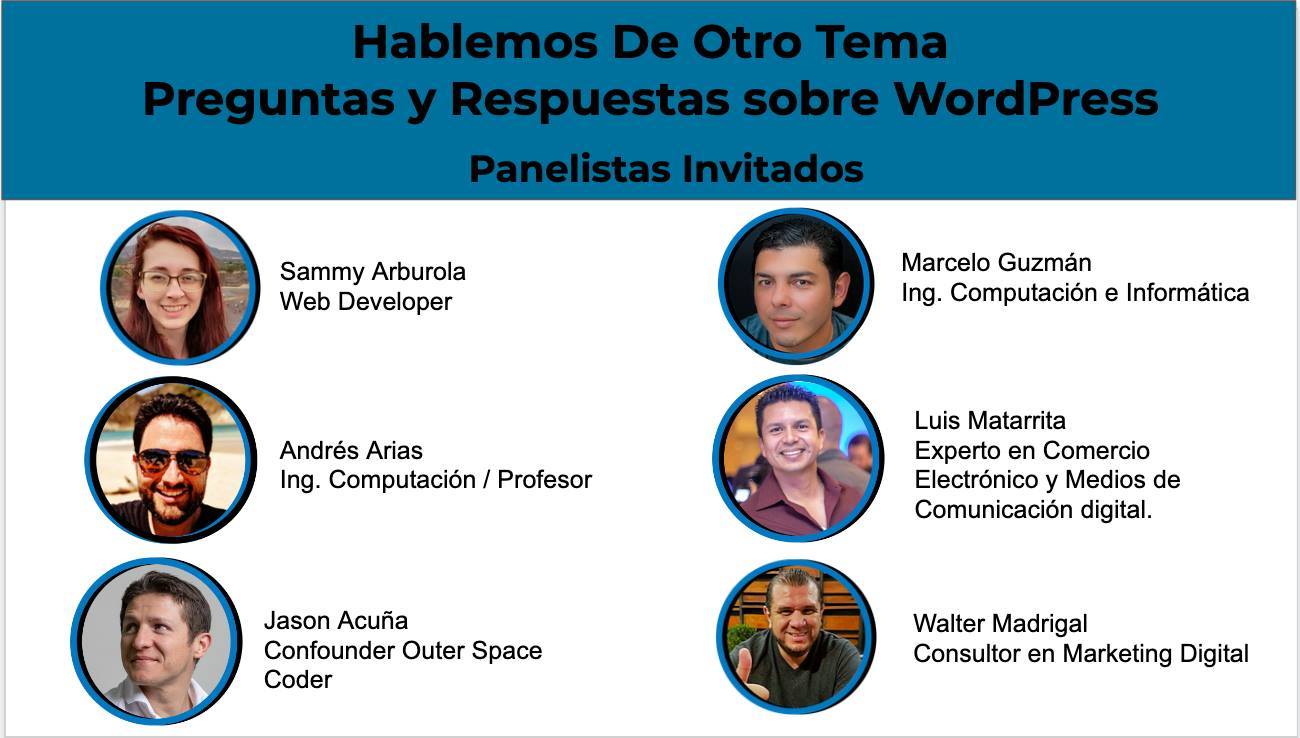 Hablemos De Otro Tema
Preguntas y Respuestas sobre WordPress

Panelistas Invitados

Sammy Arburola
Web Developer

Andrés Arias
Ing. Computación / Profesor

Jason Acuña
Confounder Outer Space Coder

Marcelo Guzmán
Ing. Computación e Informática

Luis Matarrita
Experto en Comercio Electrónico y Medios de Comunicación digital.

Walter Madrigal
Consultor en Marketing Digital